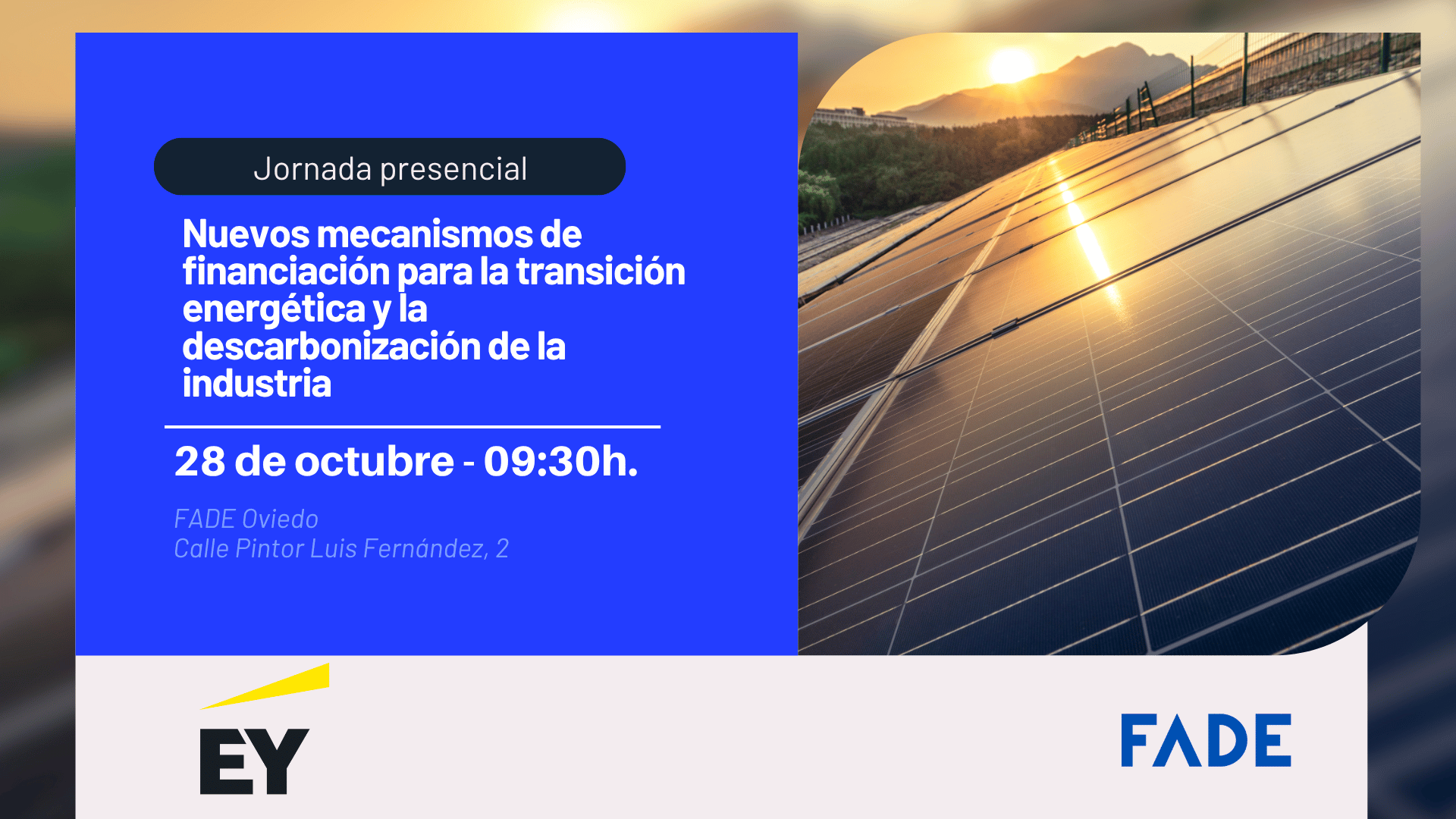 Jornada presencial

Nuevos mecanismos de financiación para la transición energética y la descarbonización de la industria

28 de octubre - 09:30h.

FADE Oviedo
Calle Pintor Luis Fernández, 2

EY

FADE